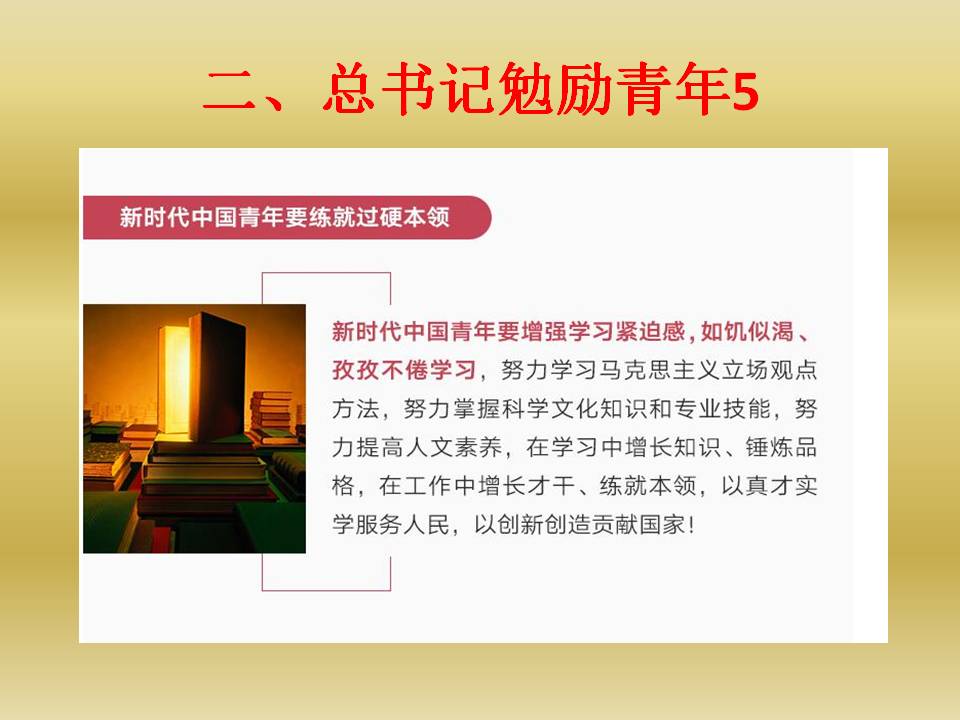 二、总书记勉励青年5

新时代中国青年要练就过硬本领

新时代中国青年要增强学习紧迫感，如饥似渴、孜孜不倦学习，努力学习马克思主义立场观点方法，努力掌握科学文化知识和专业技能，努力提高人文素养，在学习中增长知识、锤炼品格，在工作中增长才干、练就本领，以真才实学服务人民，以创新创造贡献国家！